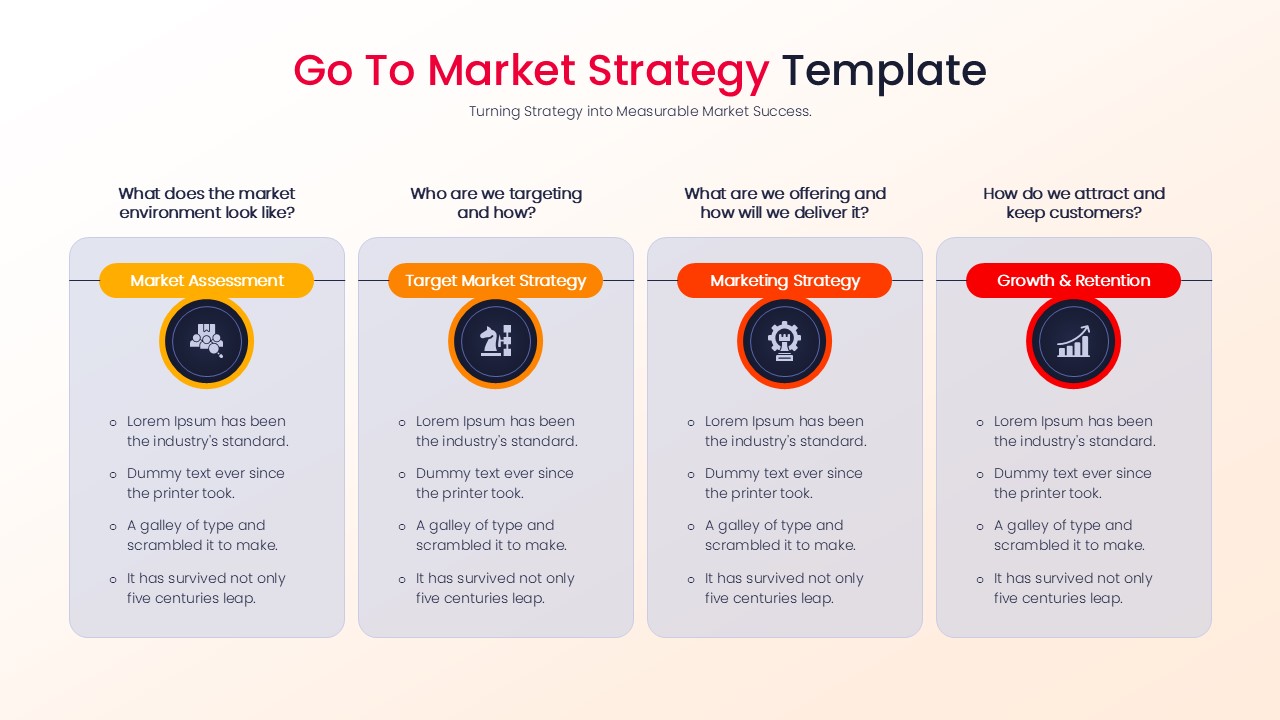 Go To Market Strategy Template

Turning Strategy into Measurable Market Success.

What does the market environment look like?

Market Assessment

- Lorem Ipsum has been the industry's standard.
- Dummy text ever since the printer took.
- A galley of type and scrambled it to make.
- It has survived not only five centuries leap.

Who are we targeting and how?

Target Market Strategy

- Lorem Ipsum has been the industry's standard.
- Dummy text ever since the printer took.
- A galley of type and scrambled it to make.
- It has survived not only five centuries leap.

What are we offering and how will we deliver it?

Marketing Strategy

- Lorem Ipsum has been the industry's standard.
- Dummy text ever since the printer took.
- A galley of type and scrambled it to make.
- It has survived not only five centuries leap.

How do we attract and keep customers?

Growth & Retention

- Lorem Ipsum has been the industry's standard.
- Dummy text ever since the printer took.
- A galley of type and scrambled it to make.
- It has survived not only five centuries leap.